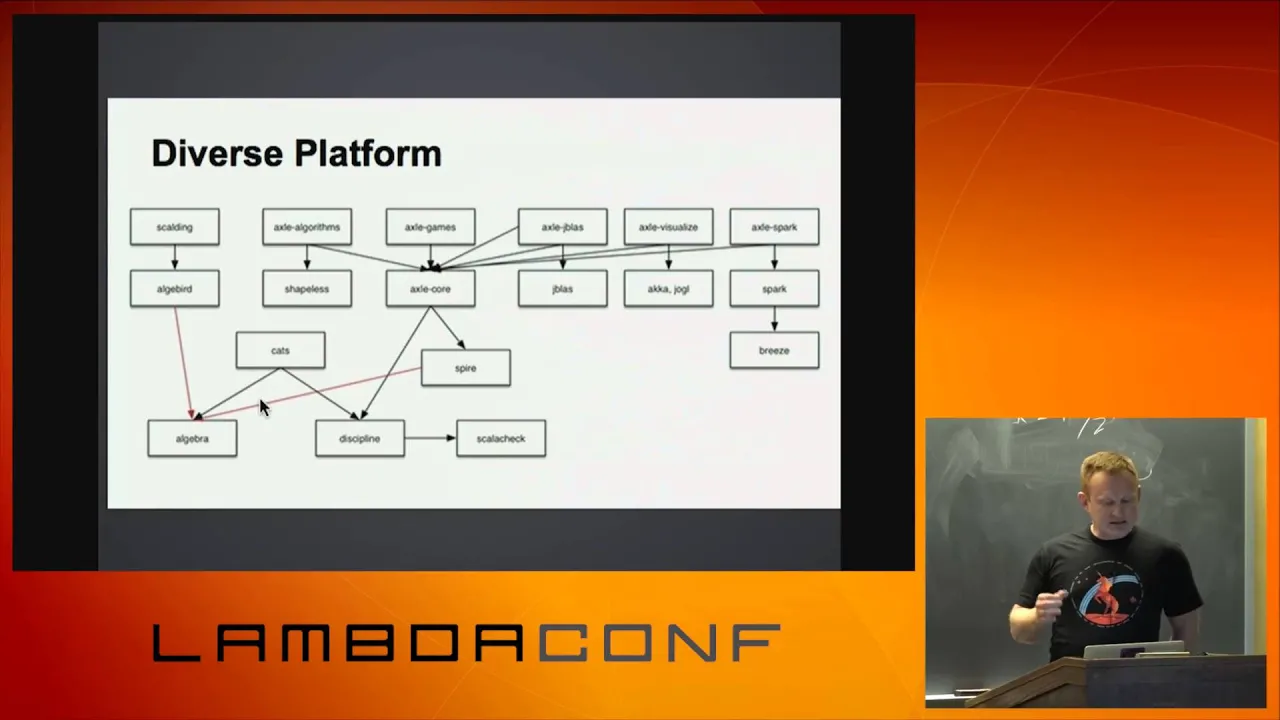 Diverse Platform

scalding
axle-algorithms
axle-games
axle-jblas
axle-visualize
axle-spark
algebird
shapeless
axle-core
jblas
akka, jogl
spark
cats
spire
breeze
algebra
discipline
scalacheck

LAMBDACONF